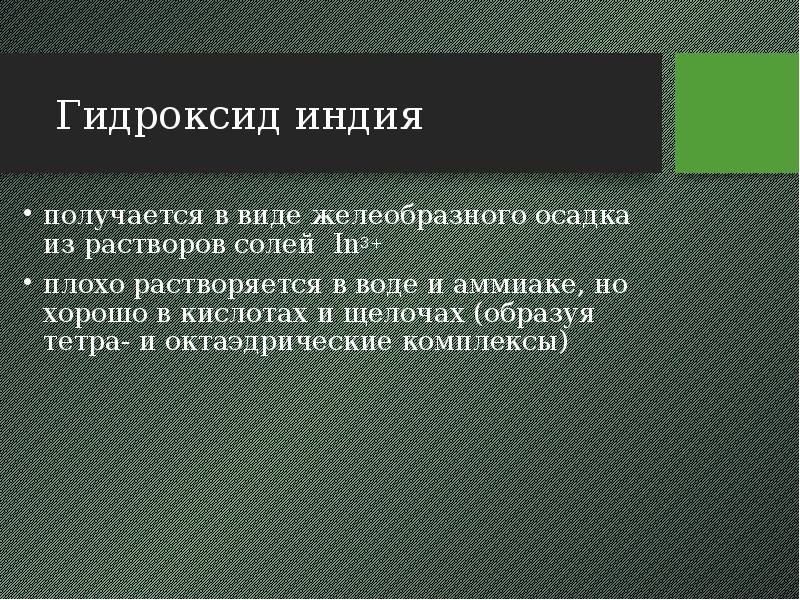 Гидроксид индия

• получается в виде желеобразного осадка из растворов солей $In^{3+}$

• плохо растворяется в воде и аммиаке, но хорошо в кислотах и щелочах (образуя тетра- и октаэдрические комплексы)